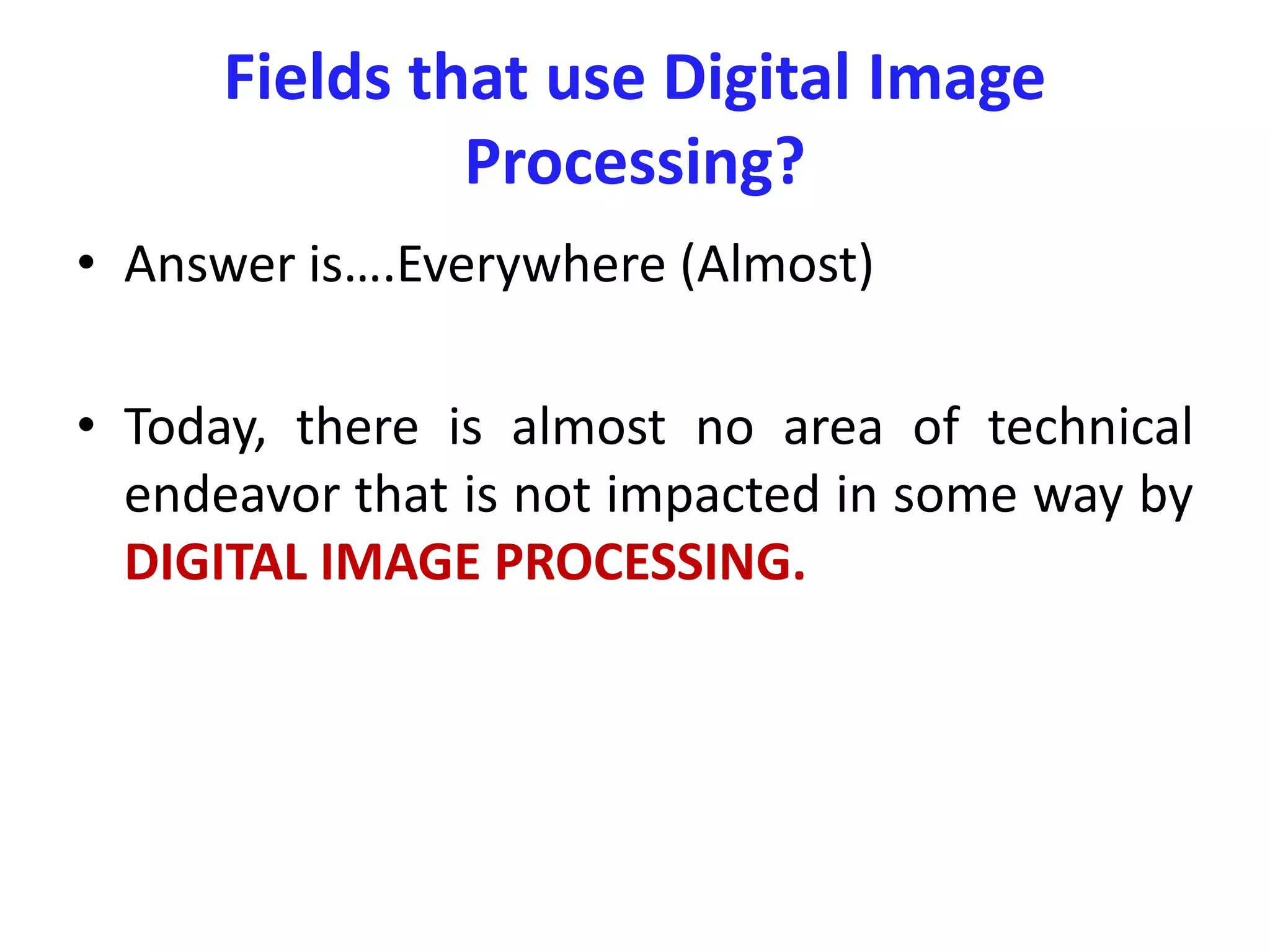 Fields that use Digital Image Processing?

• Answer is….Everywhere (Almost)

• Today, there is almost no area of technical endeavor that is not impacted in some way by DIGITAL IMAGE PROCESSING.